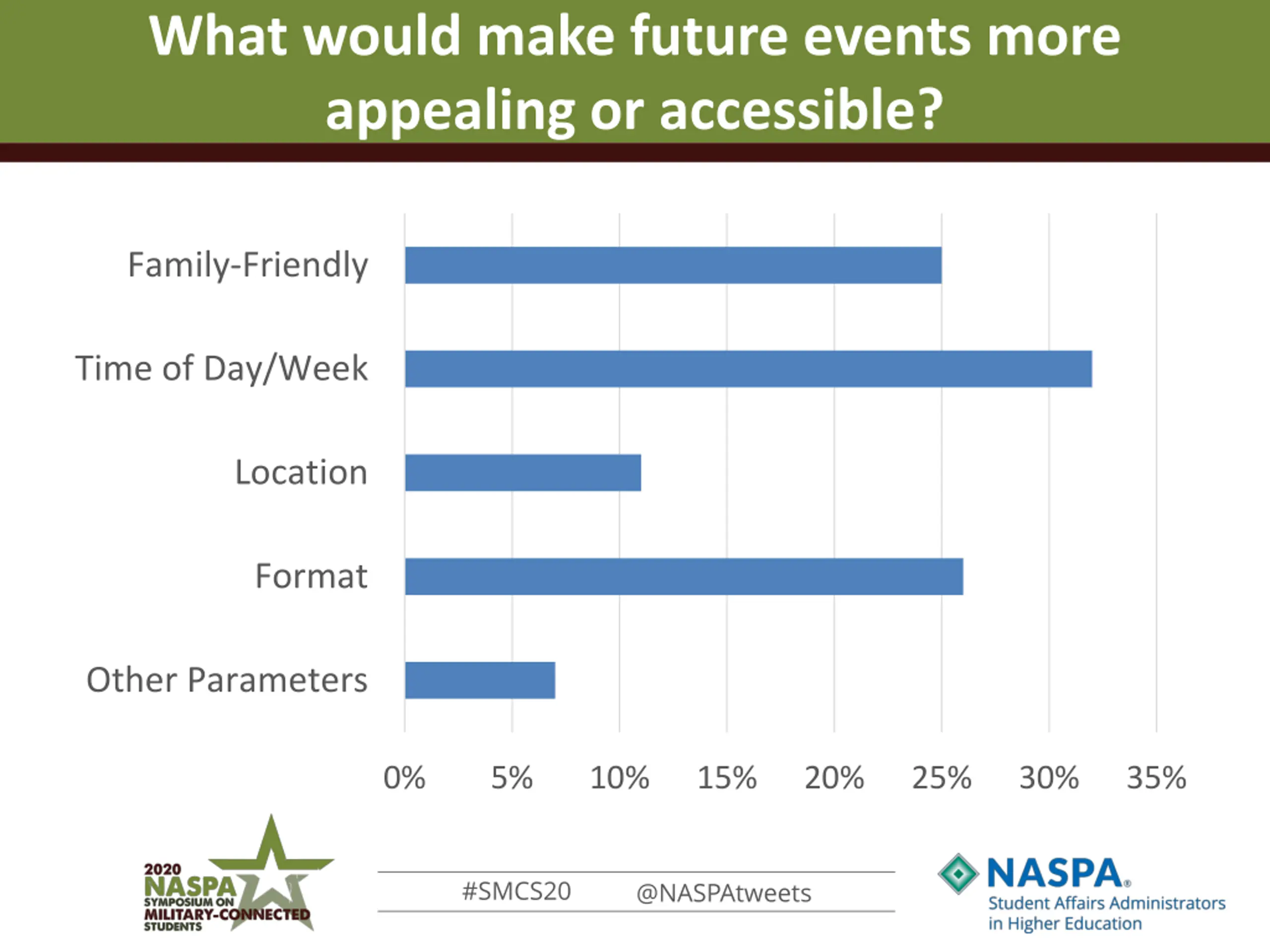 What would make future events more appealing or accessible?

Family-Friendly
Time of Day/Week
Location
Format
Other Parameters

0% 5% 10% 15% 20% 25% 30% 35%

2020 NASPA SYMPOSIUM ON MILITARY-CONNECTED STUDENTS

#SMCS20 @NASPAtweets

NASPA® Student Affairs Administrators in Higher Education